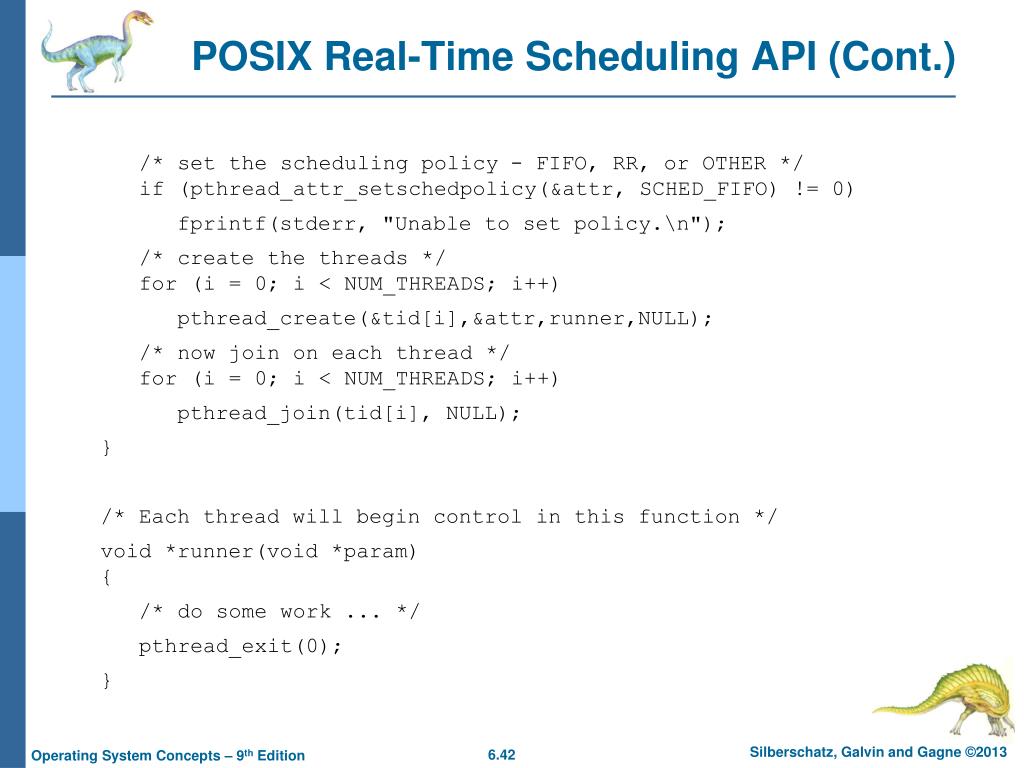 POSIX Real-Time Scheduling API (Cont.)

/* set the scheduling policy - FIFO, RR, or OTHER */
if (pthread_attr_setschedpolicy(&attr, SCHED_FIFO) != 0)

fprintf(stderr, "Unable to set policy.\n");

/* create the threads */
for (i = 0; i < NUM_THREADS; i++)

pthread_create(&tid[i],&attr,runner,NULL);

/* now join on each thread */
for (i = 0; i < NUM_THREADS; i++)

pthread_join(tid[i], NULL);

}

/* Each thread will begin control in this function */

void *runner(void *param)
{

/* do some work ... */

pthread_exit(0);

}

Operating System Concepts – 9th Edition

6.42

Silberschatz, Galvin and Gagne ©2013